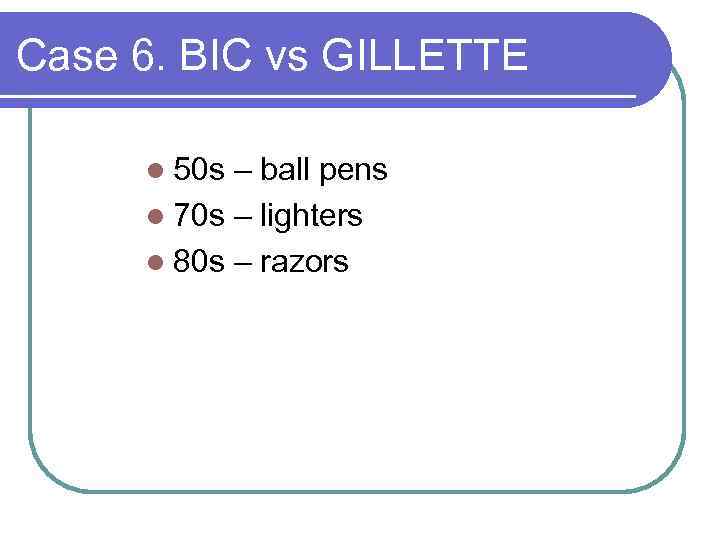 Case 6. BIC vs GILLETTE

- 50s – ball pens
- 70s – lighters
- 80s – razors